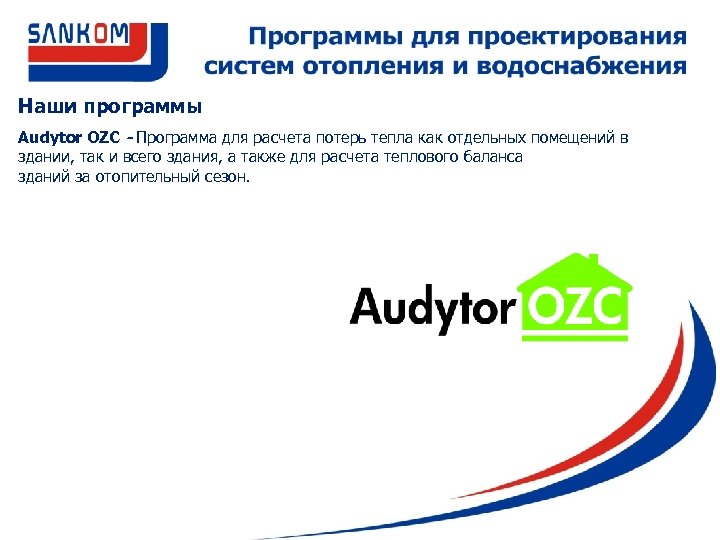 SANKOM

Программы для проектирования систем отопления и водоснабжения

Наши программы

Audytor OZC - Программа для расчета потерь тепла как отдельных помещений в здании, так и всего здания, а также для расчета теплового баланса зданий за отопительный сезон.

Audytor OZC